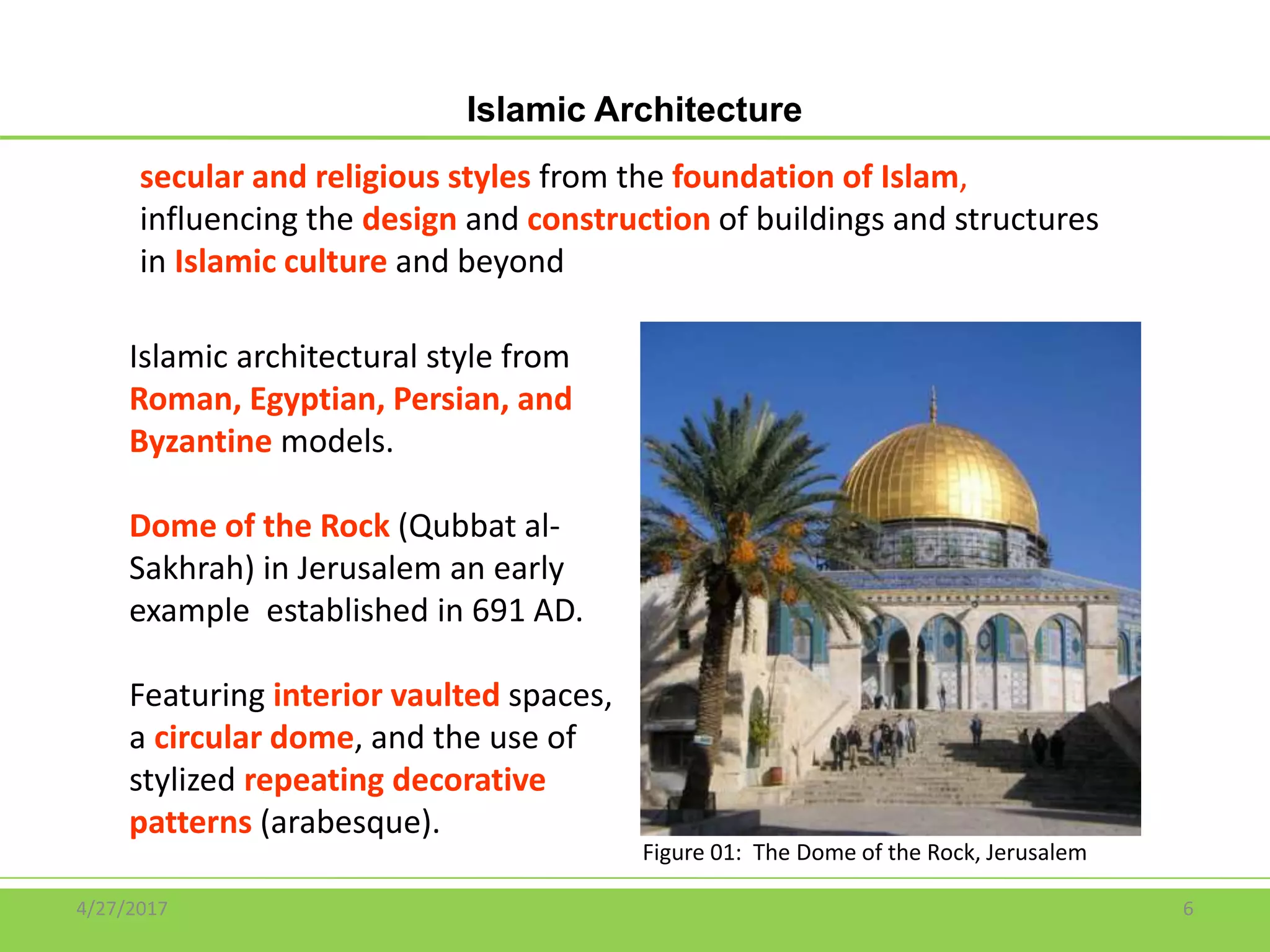 Islamic Architecture

secular and religious styles from the foundation of Islam, influencing the design and construction of buildings and structures in Islamic culture and beyond

Islamic architectural style from Roman, Egyptian, Persian, and Byzantine models.

Dome of the Rock (Qubbat al-Sakhrah) in Jerusalem an early example established in 691 AD.

Featuring interior vaulted spaces, a circular dome, and the use of stylized repeating decorative patterns (arabesque).

Figure 01: The Dome of the Rock, Jerusalem

4/27/2017

6